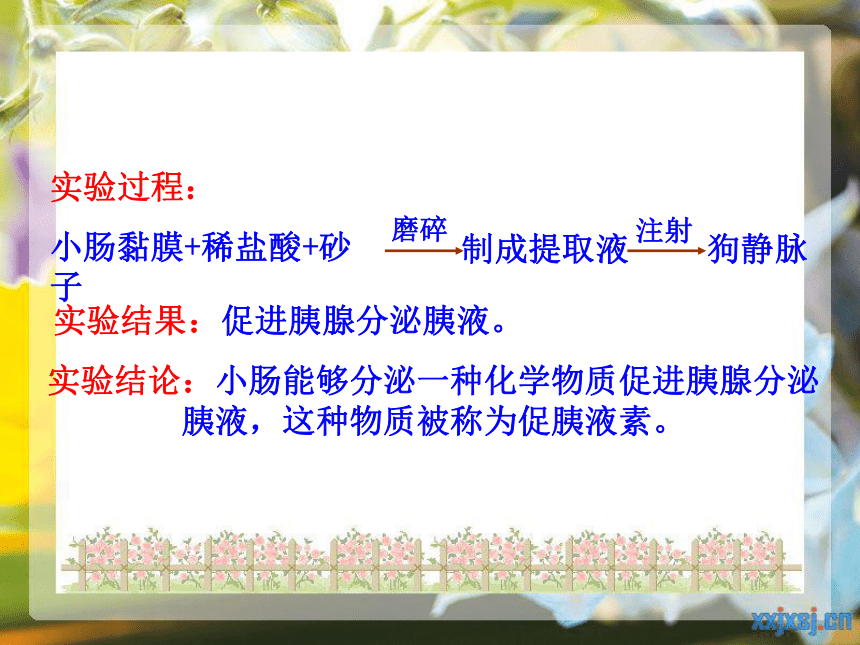 实验过程：

小肠黏膜+稀盐酸+砂子 $\xrightarrow{磨碎}$ 制成提取液 $\xrightarrow{注射}$ 狗静脉

实验结果：促进胰腺分泌胰液。

实验结论：小肠能够分泌一种化学物质促进胰腺分泌胰液，这种物质被称为促胰液素。

xxjxsj.cn